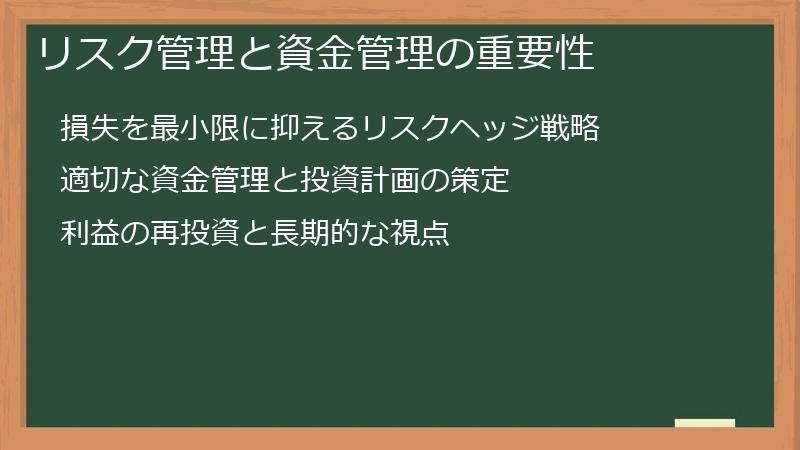 リスク管理と資金管理の重要性

損失を最小限に抑えるリスクヘッジ戦略

適切な資金管理と投資計画の策定

利益の再投資と長期的な視点